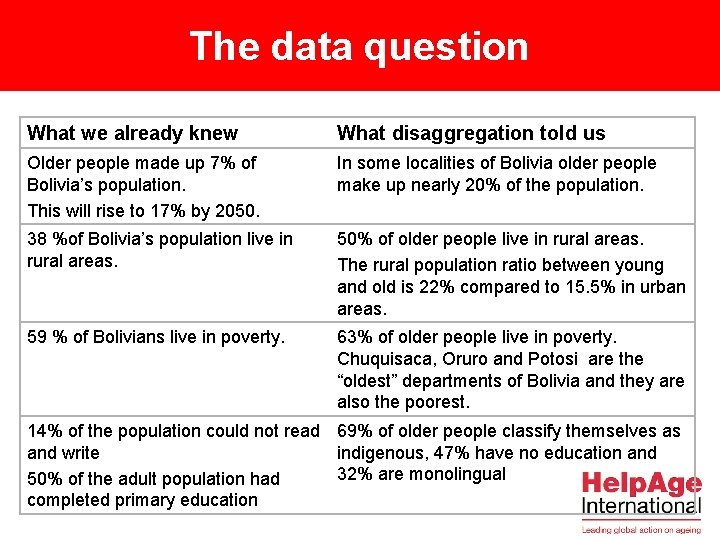 The data question

| What we already knew | What disaggregation told us |
|---|---|
| Older people made up 7% of Bolivia's population. This will rise to 17% by 2050. | In some localities of Bolivia older people make up nearly 20% of the population. |
| 38 %of Bolivia's population live in rural areas. | 50% of older people live in rural areas. The rural population ratio between young and old is 22% compared to 15.5% in urban areas. |
| 59 % of Bolivians live in poverty. | 63% of older people live in poverty. Chuquisaca, Oruro and Potosi are the "oldest" departments of Bolivia and they are also the poorest. |
| 14% of the population could not read and write 50% of the adult population had completed primary education | 69% of older people classify themselves as indigenous, 47% have no education and 32% are monolingual |

HelpAge International
Leading global action on ageing